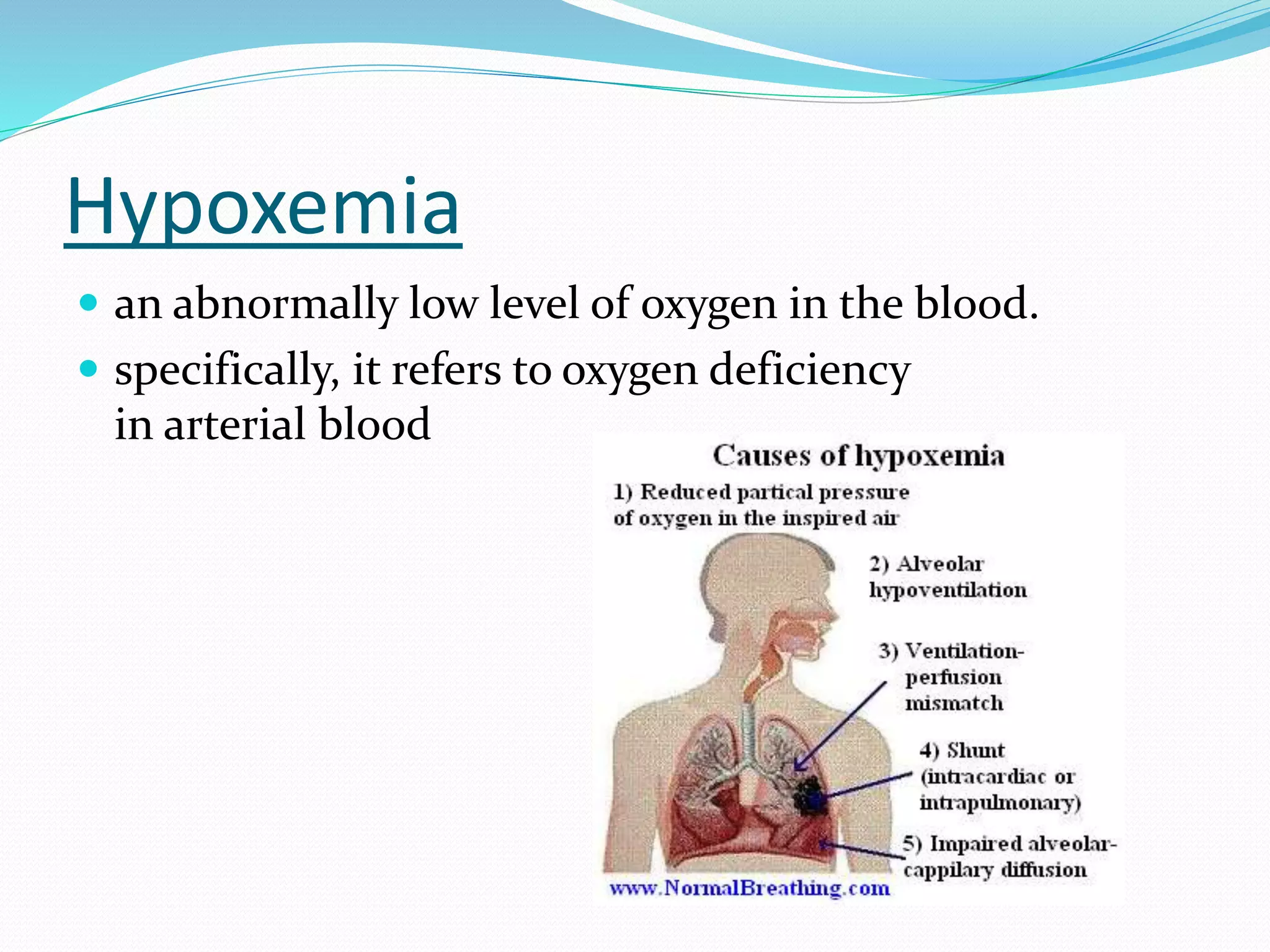 Hypoxemia

an abnormally low level of oxygen in the blood.

specifically, it refers to oxygen deficiency in arterial blood

Causes of hypoxemia

1) Reduced partical pressure of oxygen in the inspired air

2) Alveolar hypoventilation

3) Ventilation-perfusion mismatch

4) Shunt (intracardiac or intrapulmonary)

5) Impaired alveolar-cappilary diffusion

www.NormalBreathing.com